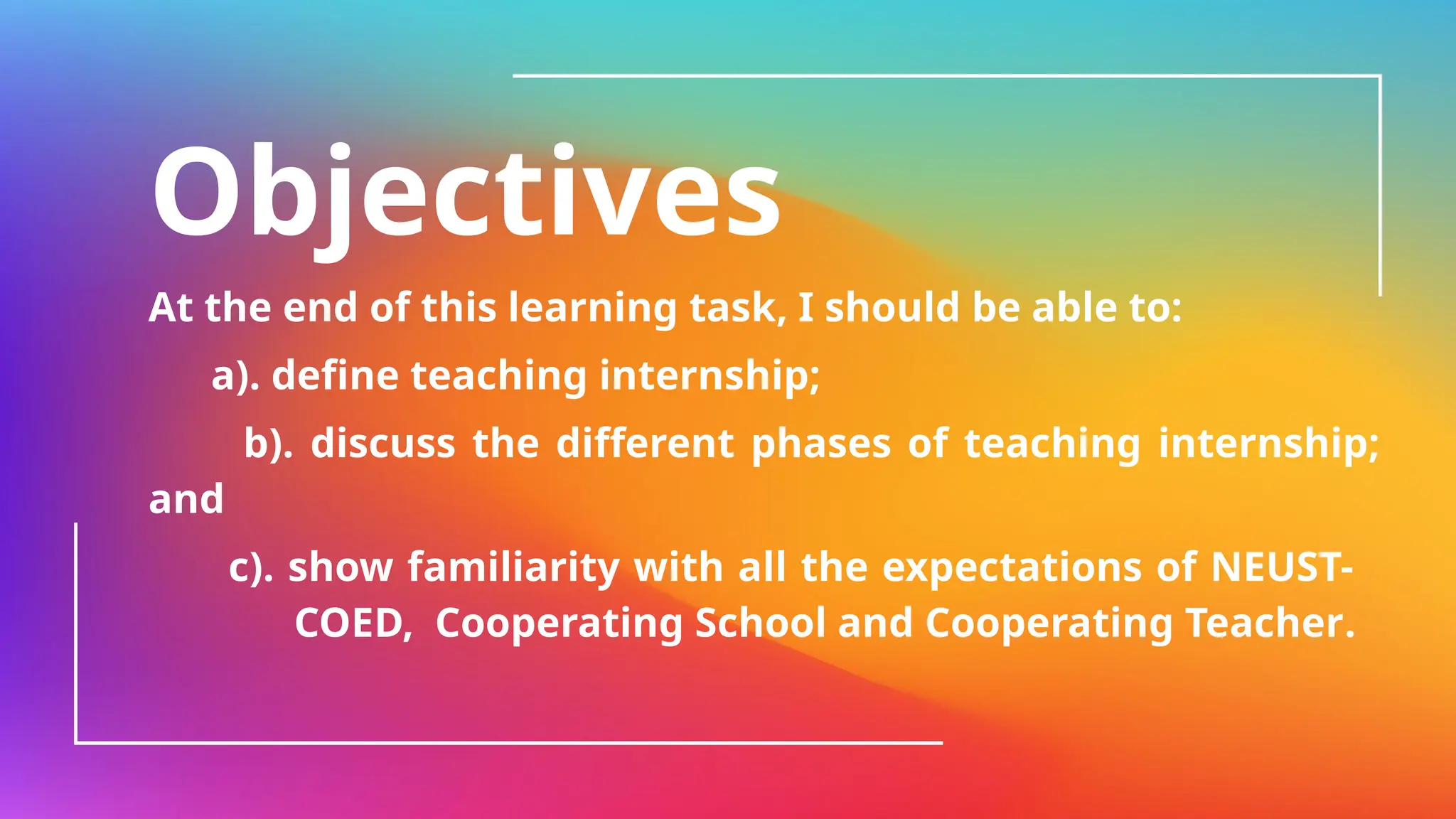 Objectives

At the end of this learning task, I should be able to:

a). define teaching internship;

b). discuss the different phases of teaching internship; and

c). show familiarity with all the expectations of NEUST-COED, Cooperating School and Cooperating Teacher.